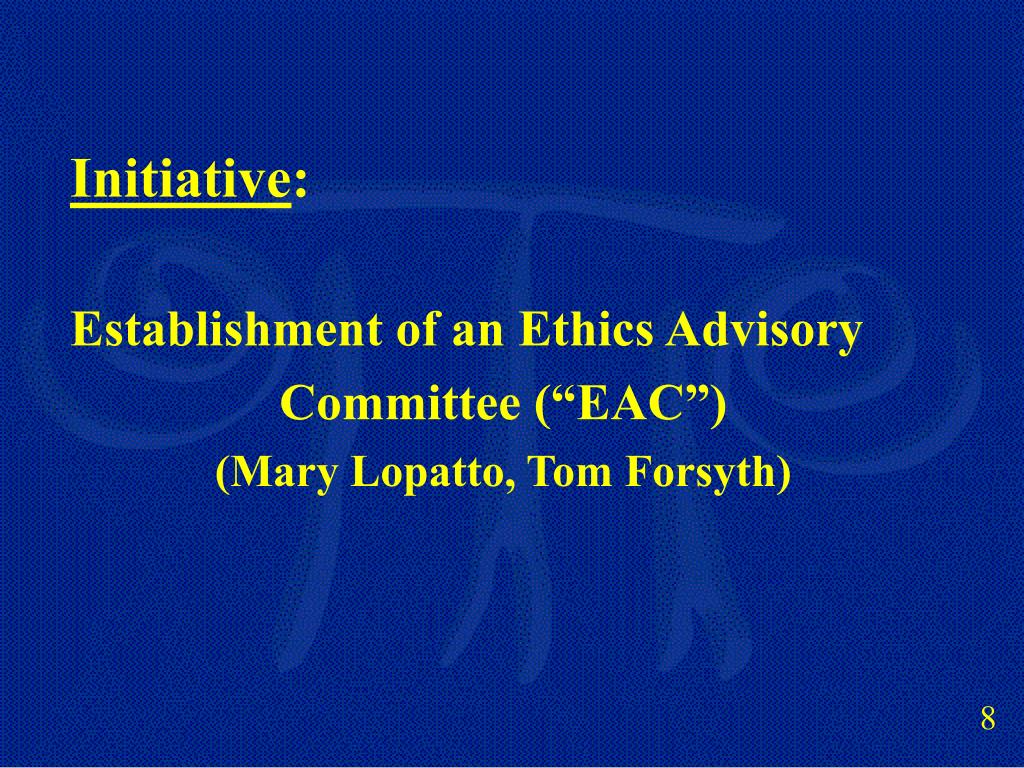 Initiative:

Establishment of an Ethics Advisory Committee (“EAC”)
(Mary Lopatto, Tom Forsyth)

8